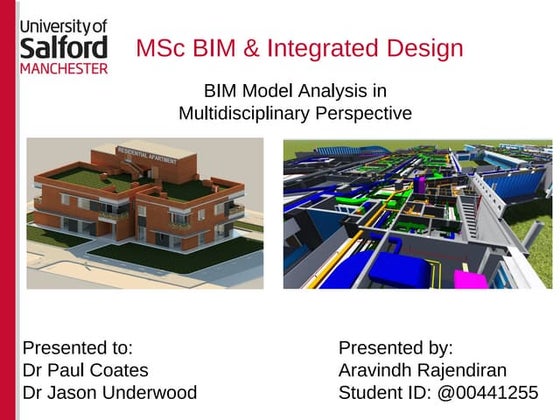 University of
Salford
MANCHESTER

MSc BIM & Integrated Design

BIM Model Analysis in Multidisciplinary Perspective

RESIDENTIAL APARTMENT

Presented to:
Dr Paul Coates
Dr Jason Underwood

Presented by:
Aravindh Rajendiran
Student ID: @00441255